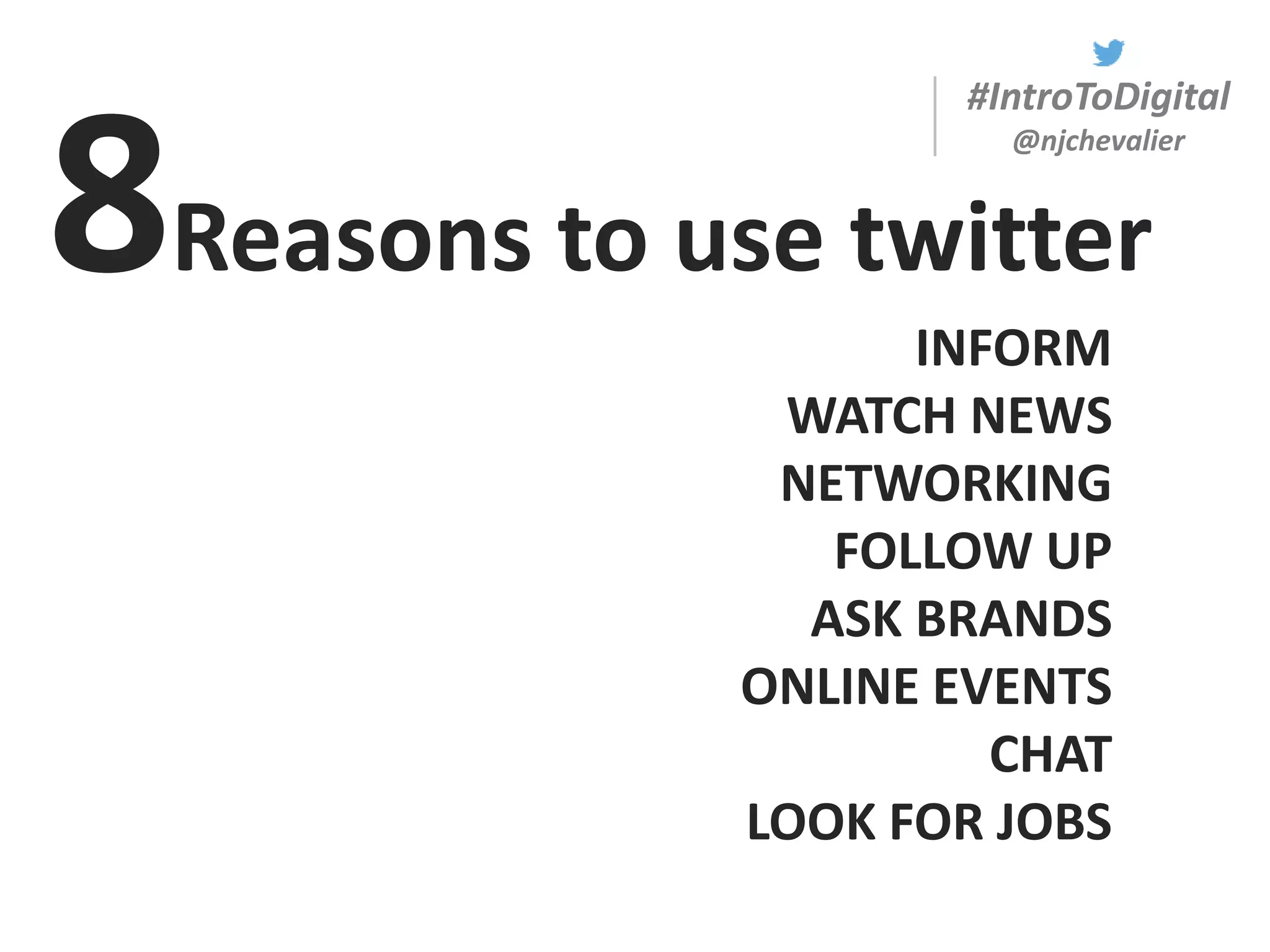 #IntroToDigital
@njchevalier

8 Reasons to use twitter

INFORM
WATCH NEWS
NETWORKING
FOLLOW UP
ASK BRANDS
ONLINE EVENTS
CHAT
LOOK FOR JOBS